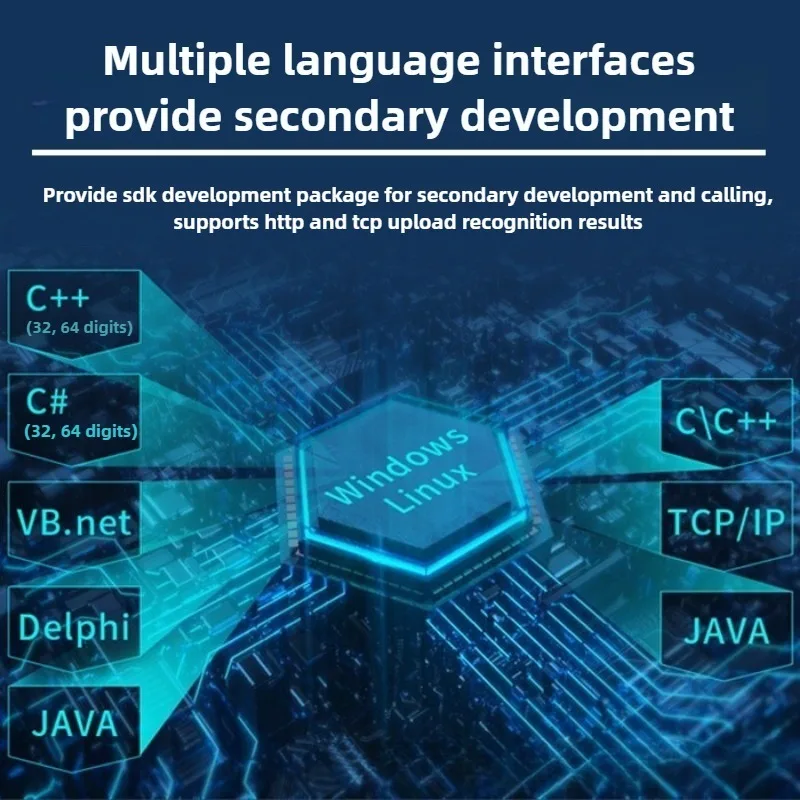 Multiple language interfaces provide secondary development

Provide sdk development package for secondary development and calling, supports http and tcp upload recognition results

C++
(32, 64 digits)

C#
(32, 64 digits)

VB.net

Delphi

JAVA

Windows
Linux

C\C++

TCP/IP

JAVA